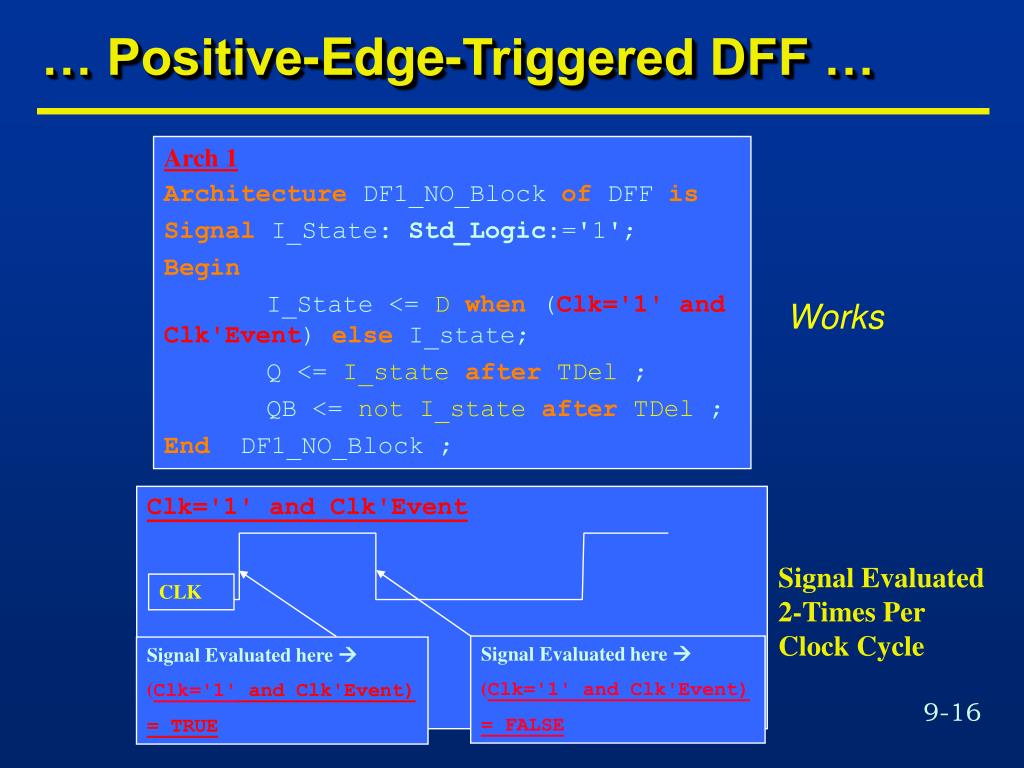 … Positive-Edge-Triggered DFF …

Arch 1
Architecture DF1_NO_Block of DFF is
Signal I_State: Std_Logic:='1';
Begin
I_State <= D when (Clk='1' and Clk'Event) else I_state;
Q <= I_state after TDel ;
QB <= not I_state after TDel ;
End DF1_NO_Block ;

Works

Clk='1' and Clk'Event

CLK

Signal Evaluated here →
(Clk='1' and Clk'Event)
= TRUE

Signal Evaluated here →
(Clk='1' and Clk'Event)
= FALSE

Signal Evaluated 2-Times Per Clock Cycle

9-16